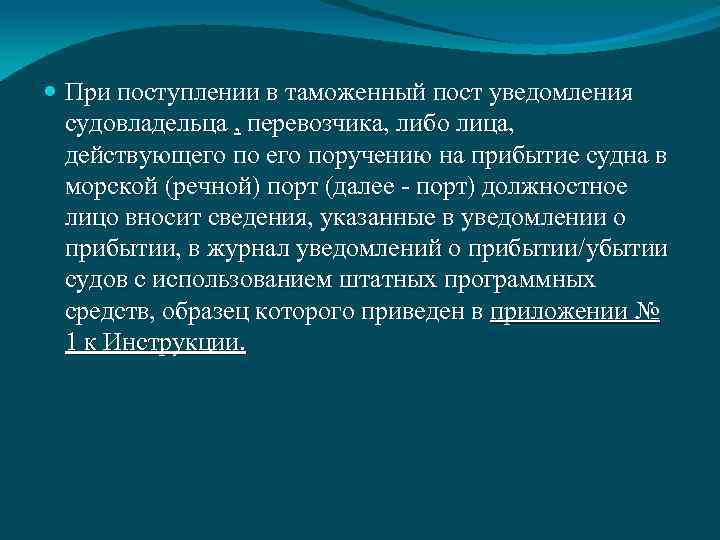 При поступлении в таможенный пост уведомления судовладельца , перевозчика, либо лица, действующего по его поручению на прибытие судна в морской (речной) порт (далее - порт) должностное лицо вносит сведения, указанные в уведомлении о прибытии, в журнал уведомлений о прибытии/убытии судов с использованием штатных программных средств, образец которого приведен в приложении № 1 к Инструкции.